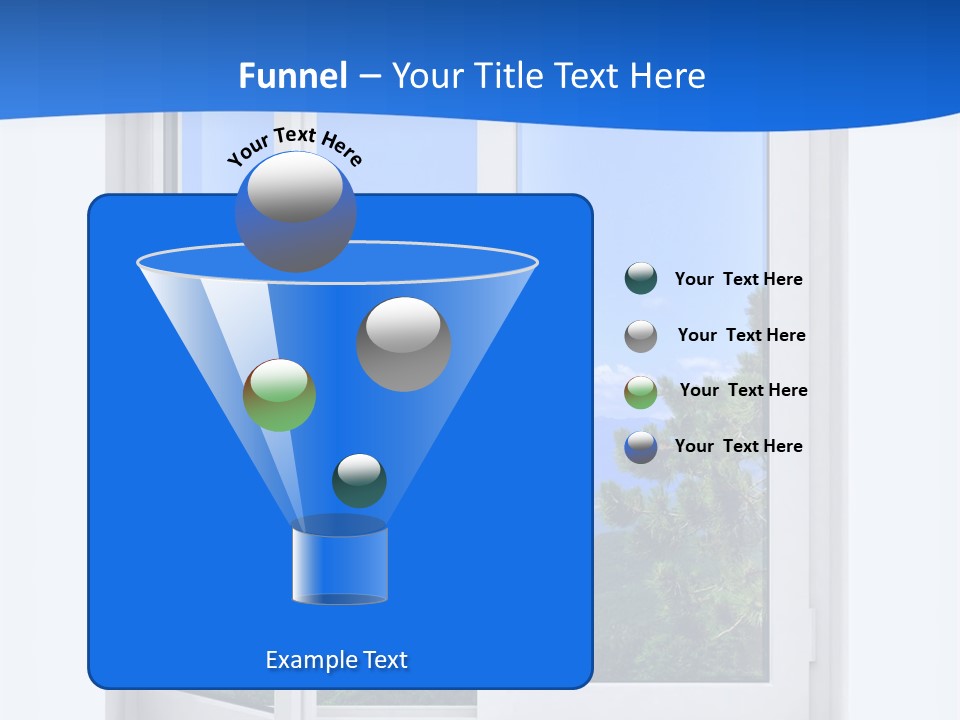 Funnel – Your Title Text Here

Your Text Here

Your Text Here

Your Text Here

Your Text Here

Your Text Here

Example Text